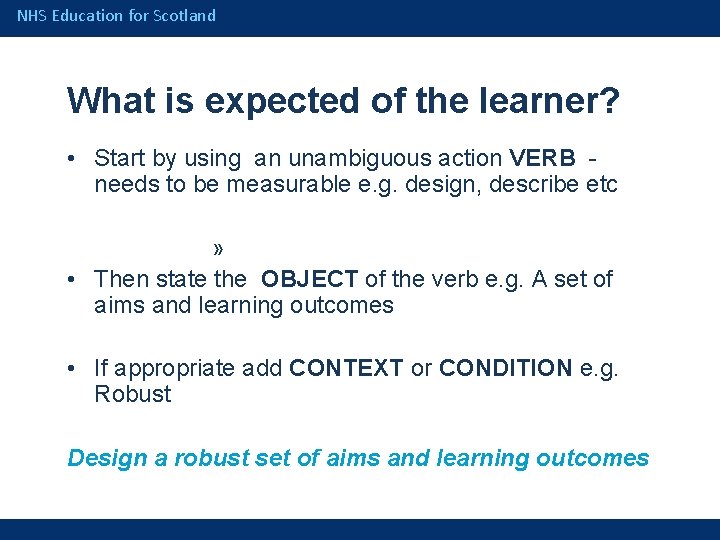 NHS Education for Scotland

What is expected of the learner?

• Start by using an unambiguous action VERB - needs to be measurable e.g. design, describe etc

»

• Then state the OBJECT of the verb e.g. A set of aims and learning outcomes

• If appropriate add CONTEXT or CONDITION e.g. Robust

Design a robust set of aims and learning outcomes